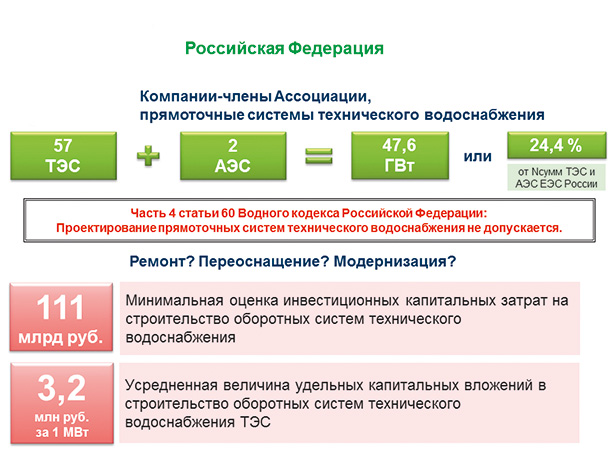 Российская Федерация

Компании-члены Ассоциации,
прямоточные системы технического водоснабжения

57
ТЭС

+

2
АЭС

=

47,6
ГВт

или

24,4 %

от Nсумм ТЭС и АЭС ЕЭС России

Часть 4 статьи 60 Водного кодекса Российской Федерации:
Проектирование прямоточных систем технического водоснабжения не допускается.

Ремонт? Переоснащение? Модернизация?

111
млрд руб.

Минимальная оценка инвестиционных капитальных затрат на строительство оборотных систем технического водоснабжения

3,2
млн руб.
за 1 МВт

Усредненная величина удельных капитальных вложений в строительство оборотных систем технического водоснабжения ТЭС